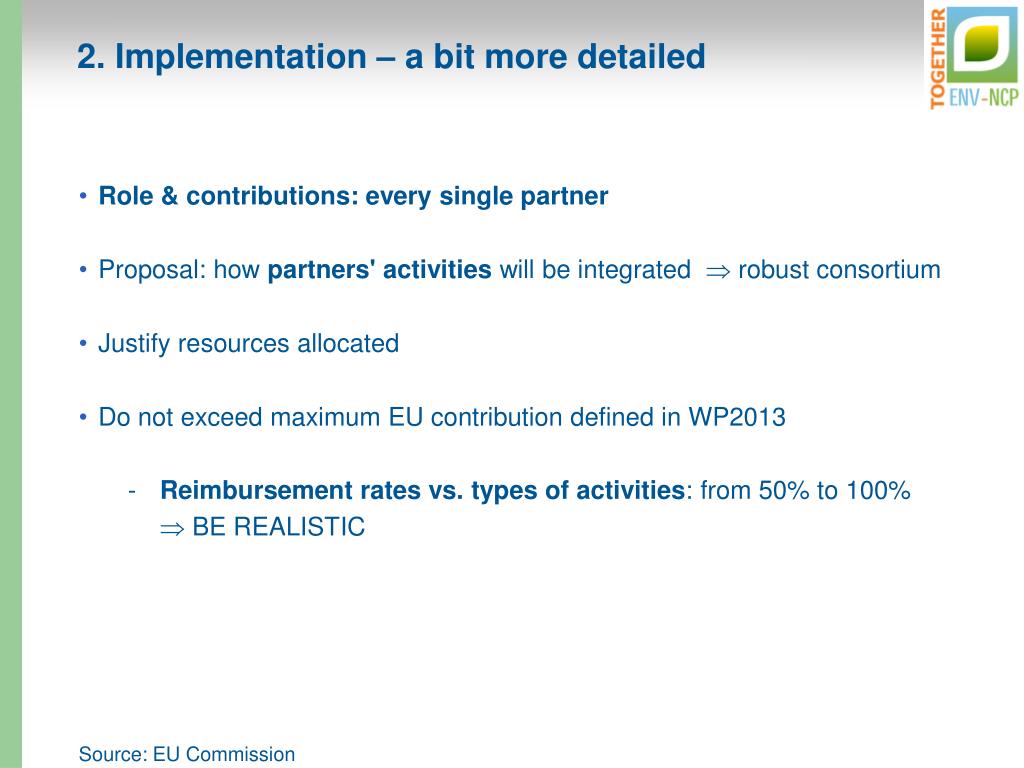 2. Implementation – a bit more detailed

TOGETHER ENV-NCP

• Role & contributions: every single partner

• Proposal: how partners' activities will be integrated $\Rightarrow$ robust consortium

• Justify resources allocated

• Do not exceed maximum EU contribution defined in WP2013

- Reimbursement rates vs. types of activities: from 50% to 100% $\Rightarrow$ BE REALISTIC

Source: EU Commission